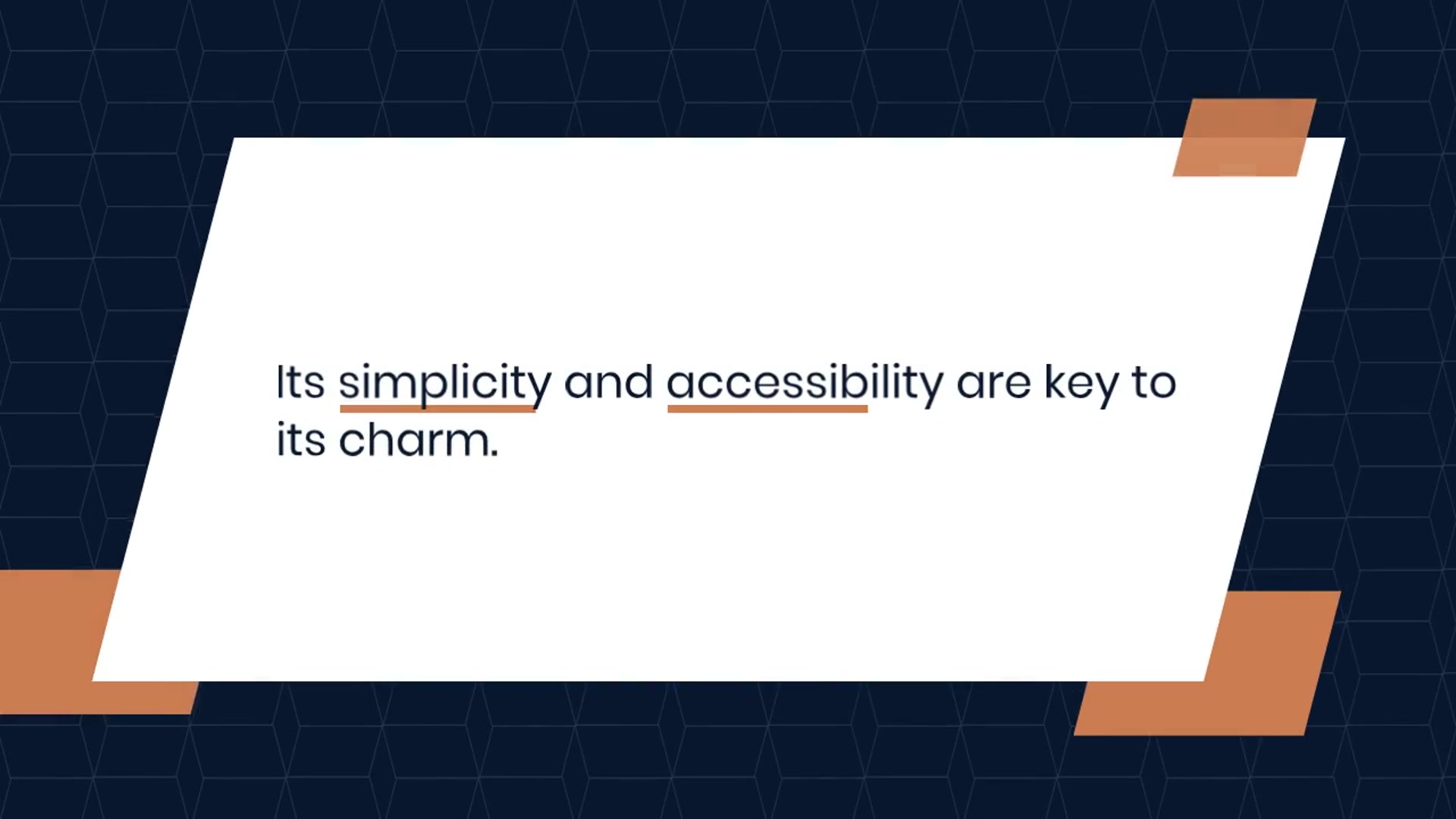 Its simplicity and accessibility are key to its charm.